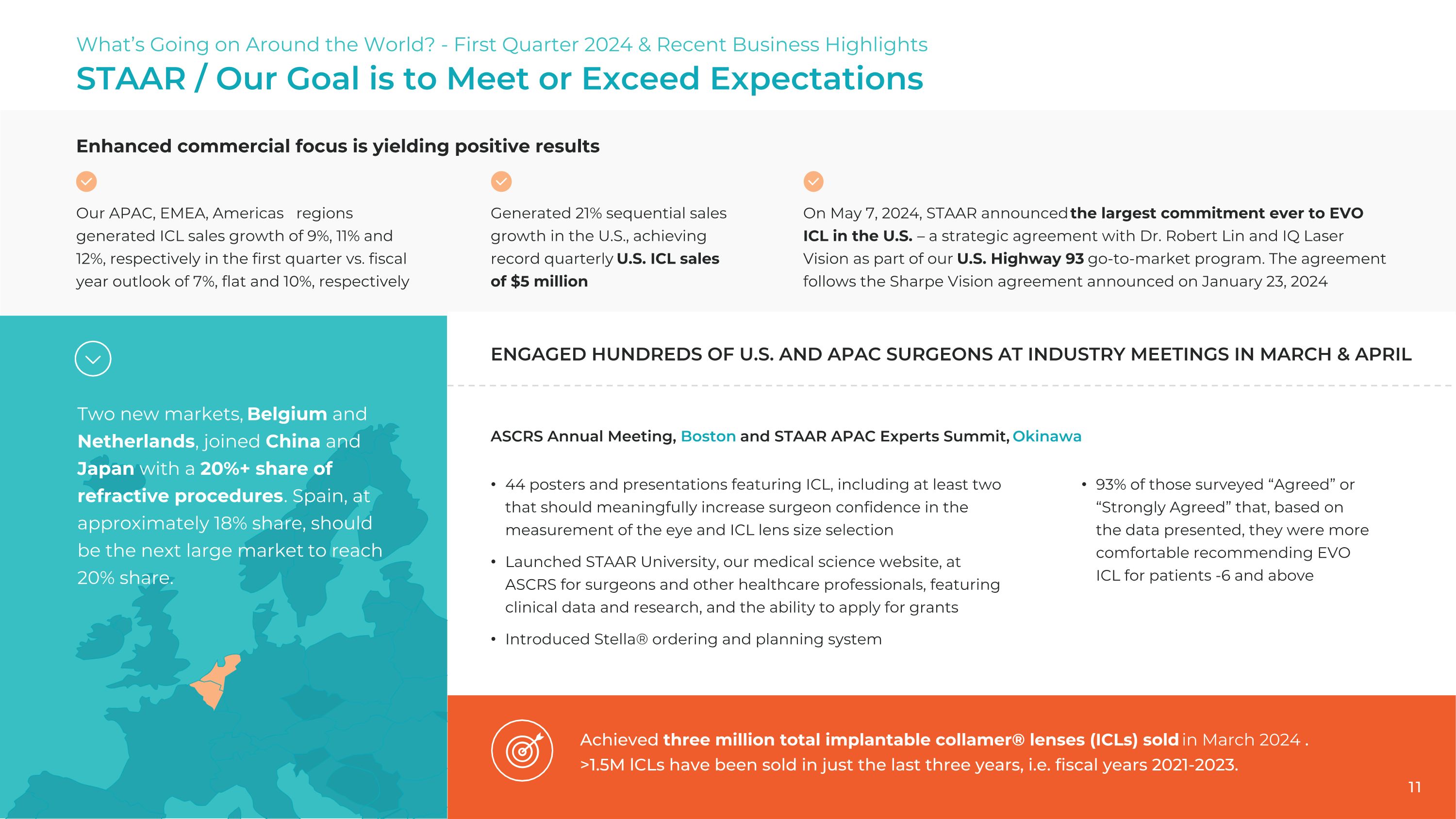 What's Going on Around the World? - First Quarter 2024 & Recent Business Highlights

STAAR / Our Goal is to Meet or Exceed Expectations

Enhanced commercial focus is yielding positive results

Our APAC, EMEA, Americas regions generated ICL sales growth of 9%, 11% and 12%, respectively in the first quarter vs. fiscal year outlook of 7%, flat and 10%, respectively

Generated 21% sequential sales growth in the U.S., achieving record quarterly U.S. ICL sales of $5 million

On May 7, 2024, STAAR announced the largest commitment ever to EVO ICL in the U.S. – a strategic agreement with Dr. Robert Lin and IQ Laser Vision as part of our U.S. Highway 93 go-to-market program. The agreement follows the Sharpe Vision agreement announced on January 23, 2024

Two new markets, Belgium and Netherlands, joined China and Japan with a 20%+ share of refractive procedures. Spain, at approximately 18% share, should be the next large market to reach 20% share.

ENGAGED HUNDREDS OF U.S. AND APAC SURGEONS AT INDUSTRY MEETINGS IN MARCH & APRIL

ASCRS Annual Meeting, Boston and STAAR APAC Experts Summit, Okinawa

• 44 posters and presentations featuring ICL, including at least two that should meaningfully increase surgeon confidence in the measurement of the eye and ICL lens size selection

• Launched STAAR University, our medical science website, at ASCRS for surgeons and other healthcare professionals, featuring clinical data and research, and the ability to apply for grants

• Introduced Stella® ordering and planning system

• 93% of those surveyed "Agreed" or "Strongly Agreed" that, based on the data presented, they were more comfortable recommending EVO ICL for patients -6 and above

Achieved three million total implantable collamer® lenses (ICLs) sold in March 2024 . >1.5M ICLs have been sold in just the last three years, i.e. fiscal years 2021-2023.

11